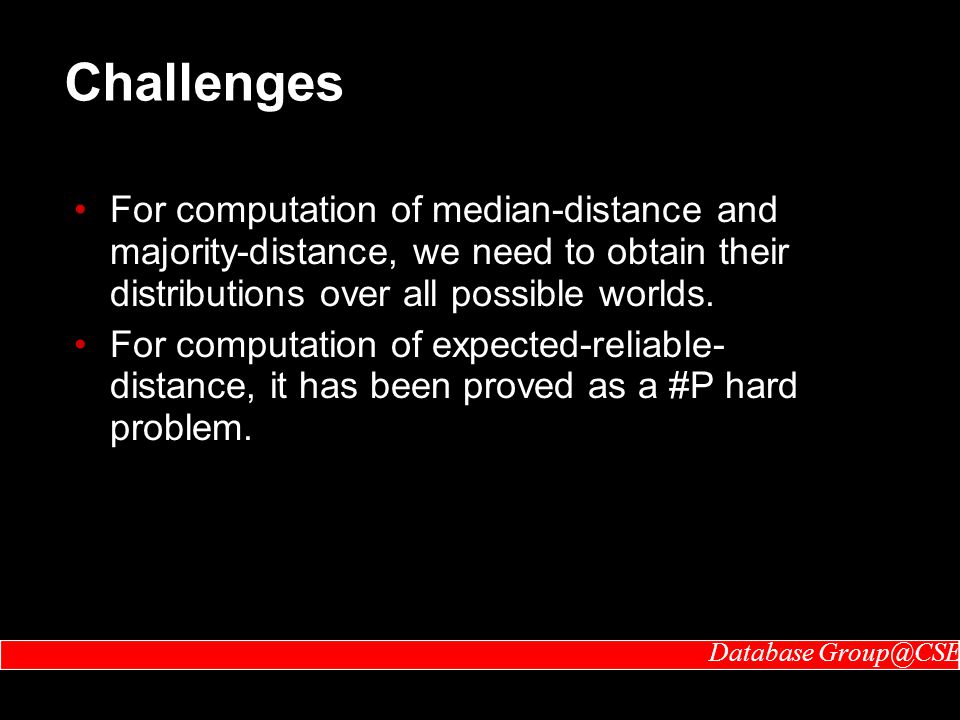 Challenges

• For computation of median-distance and majority-distance, we need to obtain their distributions over all possible worlds.

• For computation of expected-reliable-distance, it has been proved as a #P hard problem.

Database Group@CSE